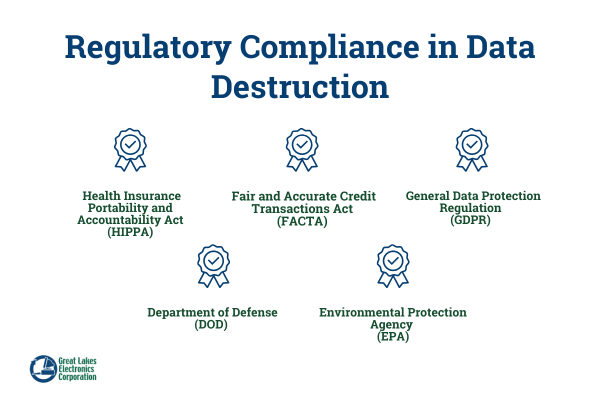 Regulatory Compliance in Data Destruction

Health Insurance Portability and Accountability Act (HIPPA)

Fair and Accurate Credit Transactions Act (FACTA)

General Data Protection Regulation (GDPR)

Department of Defense (DOD)

Environmental Protection Agency (EPA)

Great Lakes Electronics Corporation